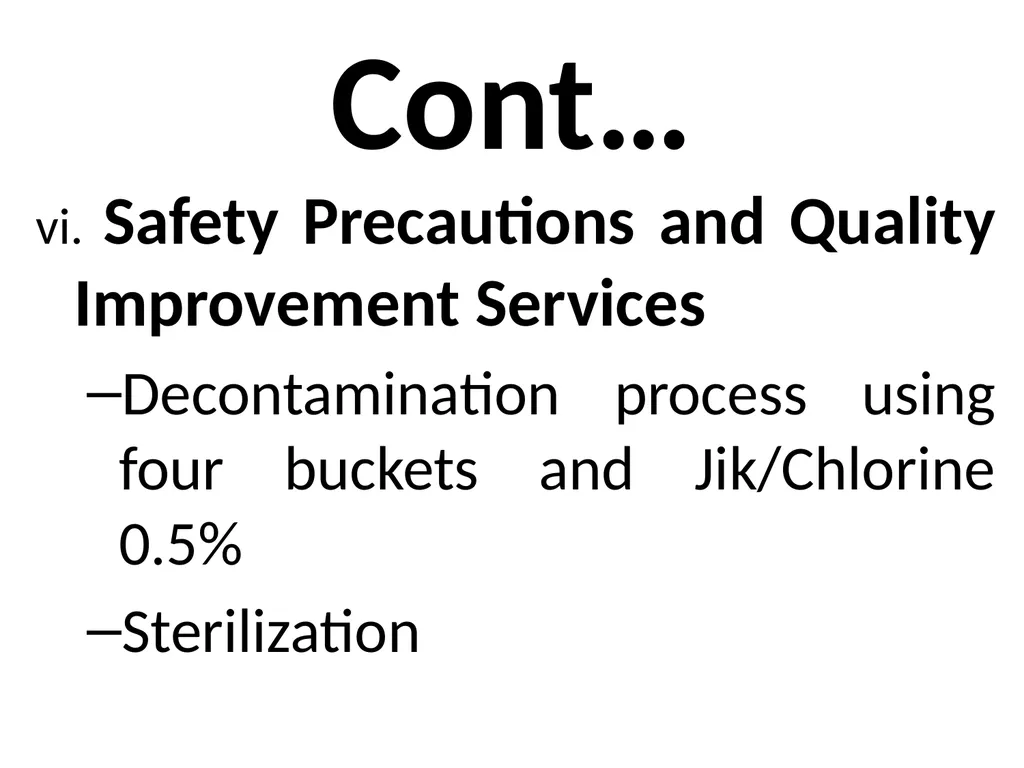 Cont…

vi. Safety Precautions and Quality Improvement Services

–Decontamination process using four buckets and Jik/Chlorine 0.5%

–Sterilization